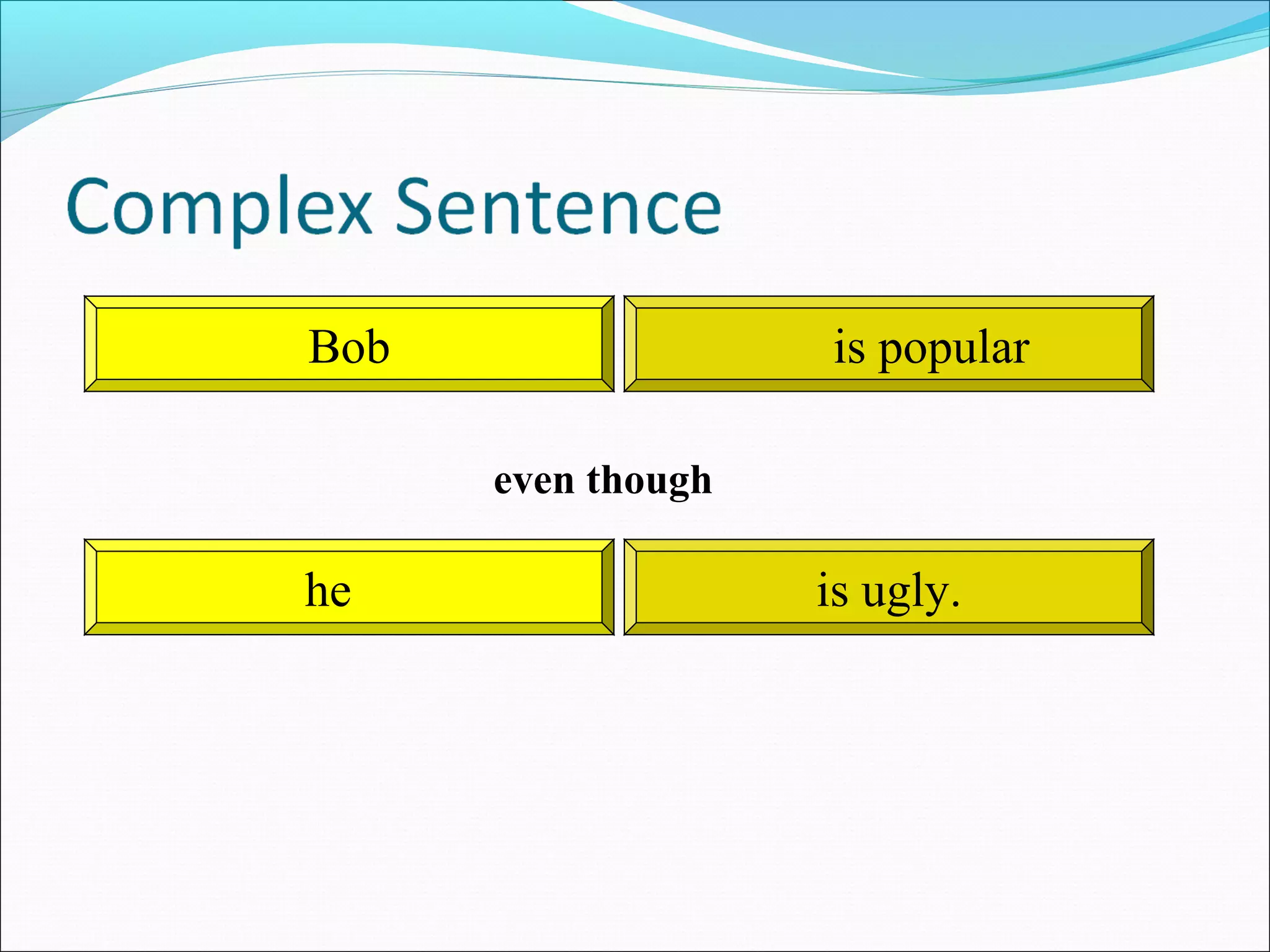 Complex Sentence

Bob

is popular

even though

he

is ugly.